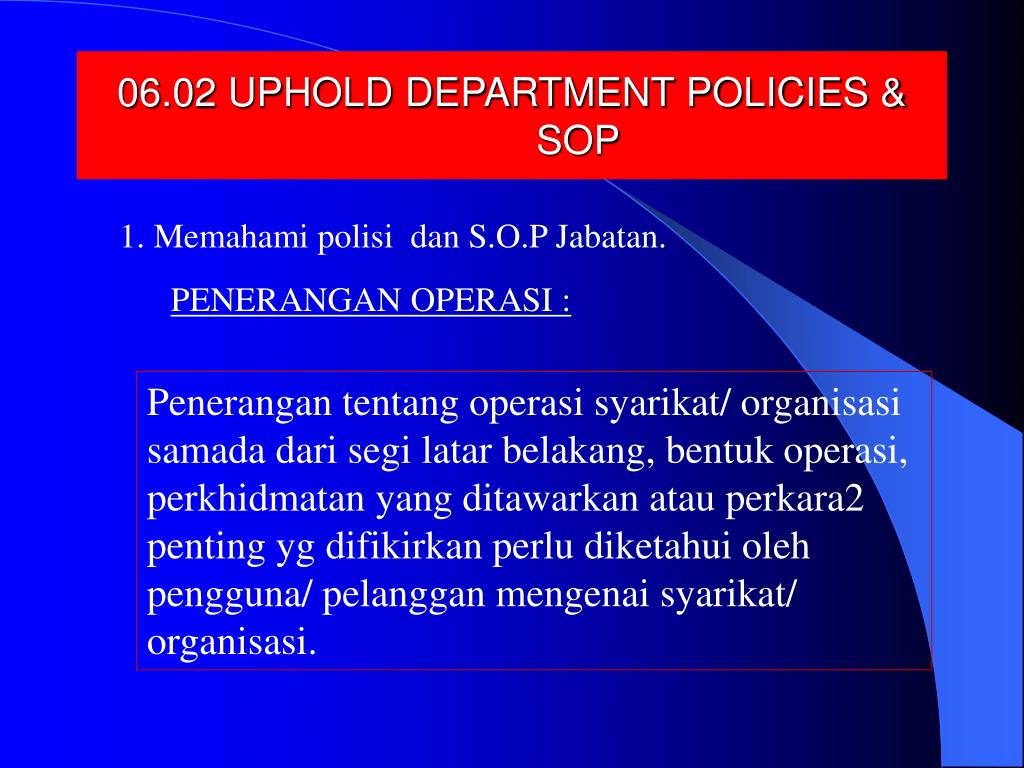 06.02 UPHOLD DEPARTMENT POLICIES & SOP

1. Memahami polisi dan S.O.P Jabatan.

PENERANGAN OPERASI :

Penerangan tentang operasi syarikat/ organisasi samada dari segi latar belakang, bentuk operasi, perkhidmatan yang ditawarkan atau perkara2 penting yg difikirkan perlu diketahui oleh pengguna/ pelanggan mengenai syarikat/ organisasi.